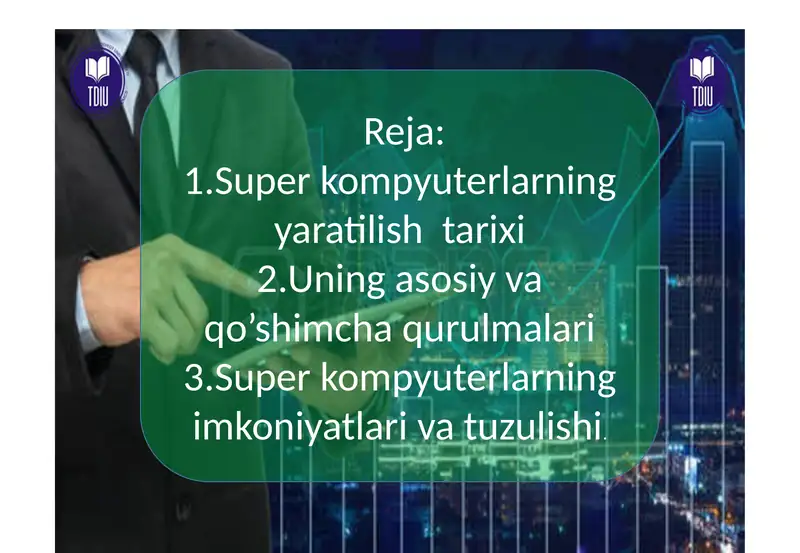 TDIU

TDIU

Reja:
1.Super kompyuterlarning yaratilish tarixi
2.Uning asosiy va qo’shimcha qurulmalari
3.Super kompyuterlarning imkoniyatlari va tuzulishi.